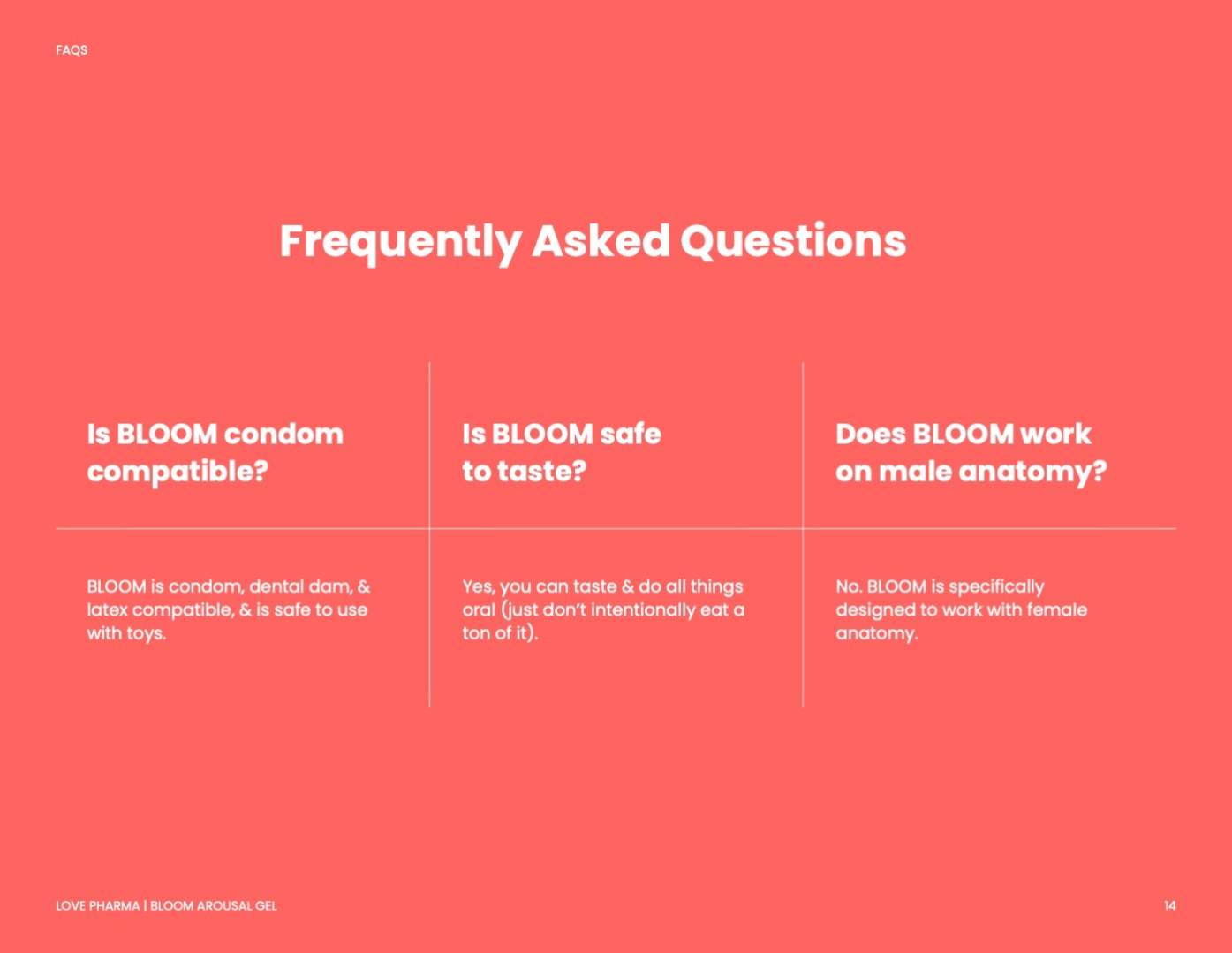 FAQS

Frequently Asked Questions

| Is BLOOM condom compatible? | Is BLOOM safe to taste? | Does BLOOM work on male anatomy? |
|---|---|---|
| BLOOM is condom, dental dam, & latex compatible, & is safe to use with toys. | Yes, you can taste & do all things oral (just don't intentionally eat a ton of it). | No. BLOOM is specifically designed to work with female anatomy. |

LOVE PHARMA | BLOOM AROUSAL GEL

14